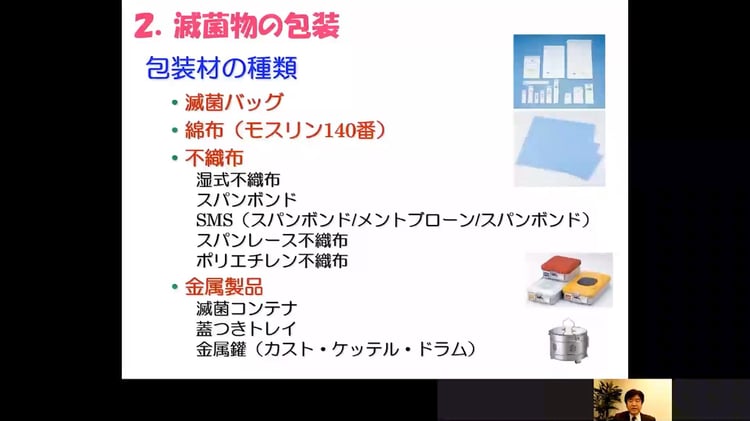 2. 滅菌物の包装

包装材の種類

• 滅菌バッグ
• 綿布（モスリン140番）
• 不織布
湿式不織布
スパンボンド
SMS（スパンボンド/メントブローン/スパンボンド）
スパンレース不織布
ポリエチレン不織布
• 金属製品
滅菌コンテナ
蓋つきトレイ
金属鑵（カスト・ケッテル・ドラム）